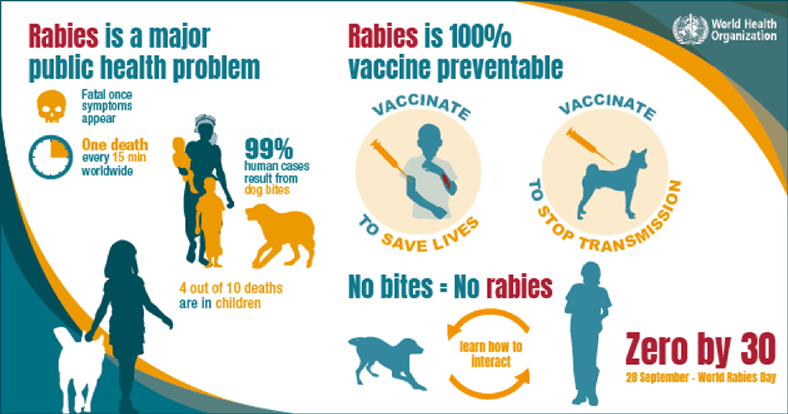 Rabies is a major public health problem

Fatal once symptoms appear

One death every 15 min worldwide

99% human cases result from dog bites

4 out of 10 deaths are in children

Rabies is 100% vaccine preventable

World Health Organization

VACCINATE TO SAVE LIVES

VACCINATE TO STOP TRANSMISSION

No bites = No rabies

learn how to interact

Zero by 30

28 September - World Rabies Day